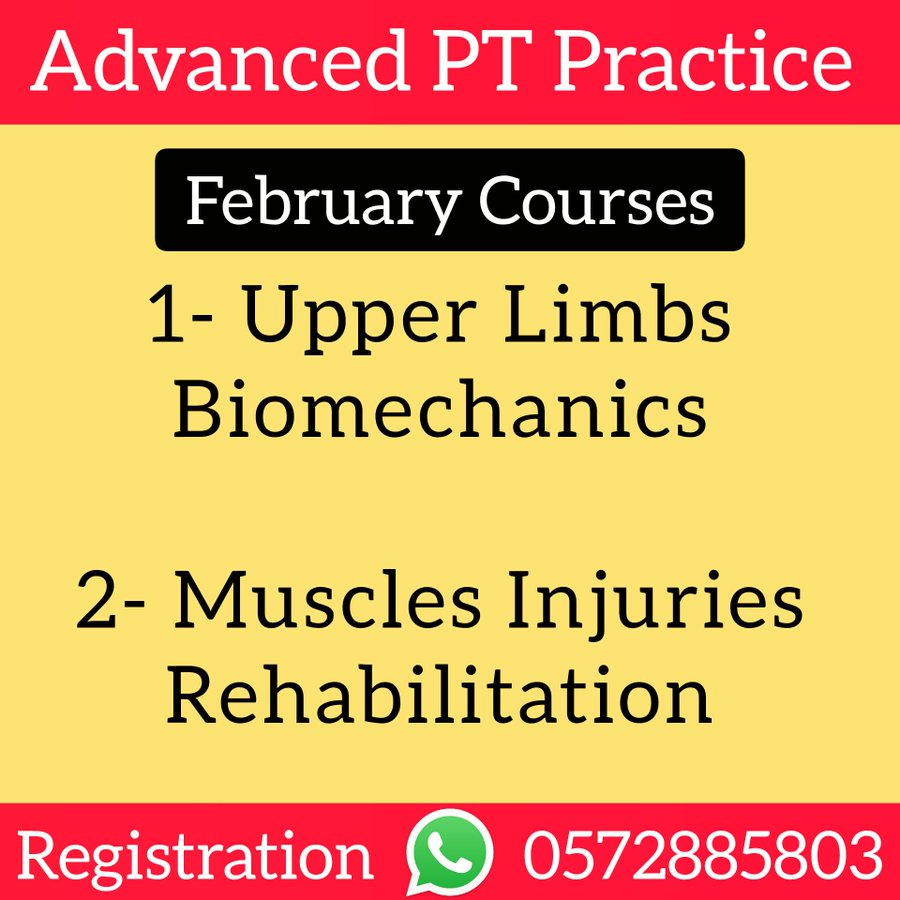 Advanced PT Practice

February Courses

1- Upper Limbs Biomechanics

2- Muscles Injuries Rehabilitation

Registration 0572885803